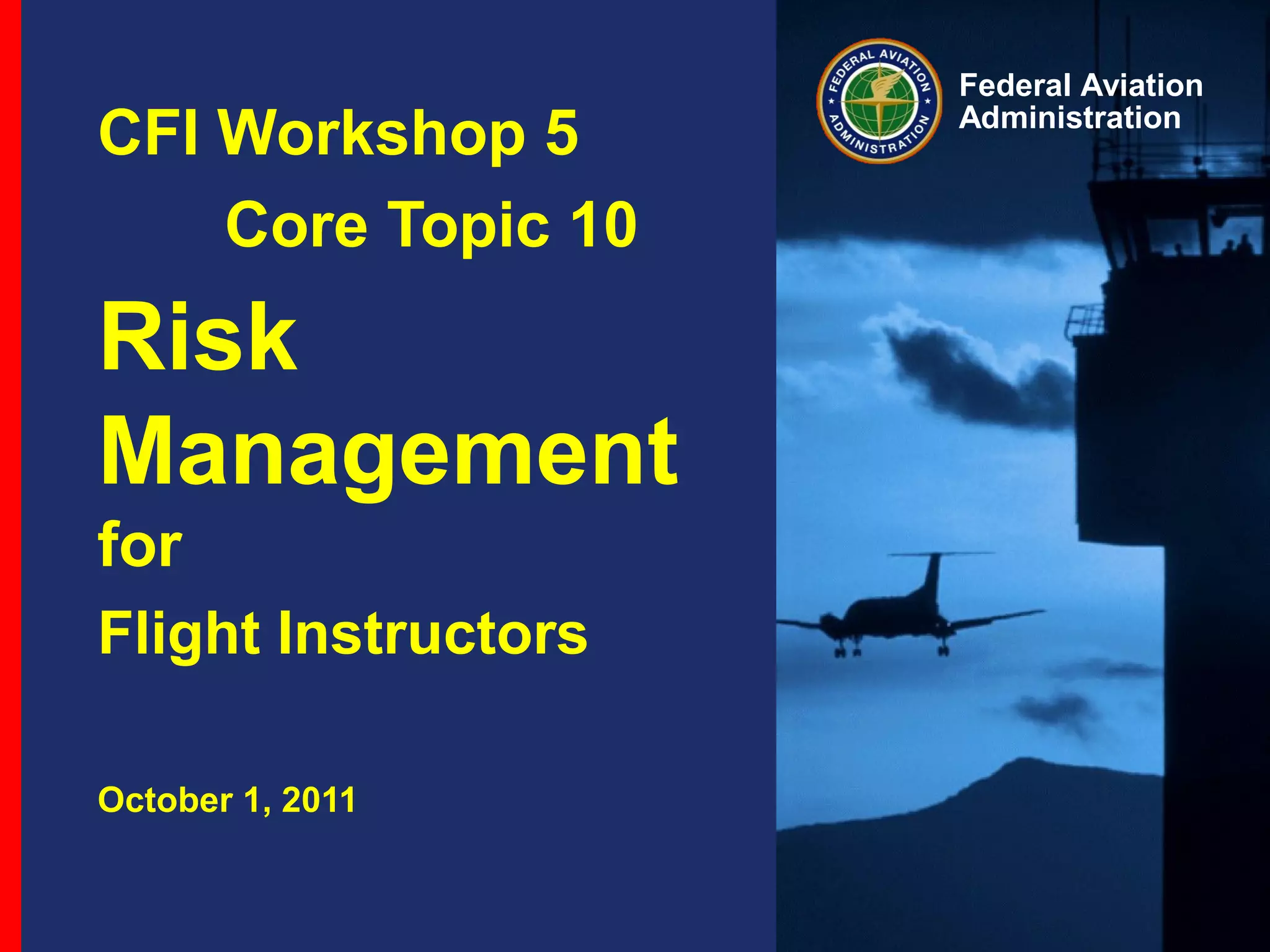 CFI Workshop 5

Core Topic 10

Risk Management for Flight Instructors

October 1, 2011

FEDERAL AVIATION ADMINISTRATION

Federal Aviation Administration